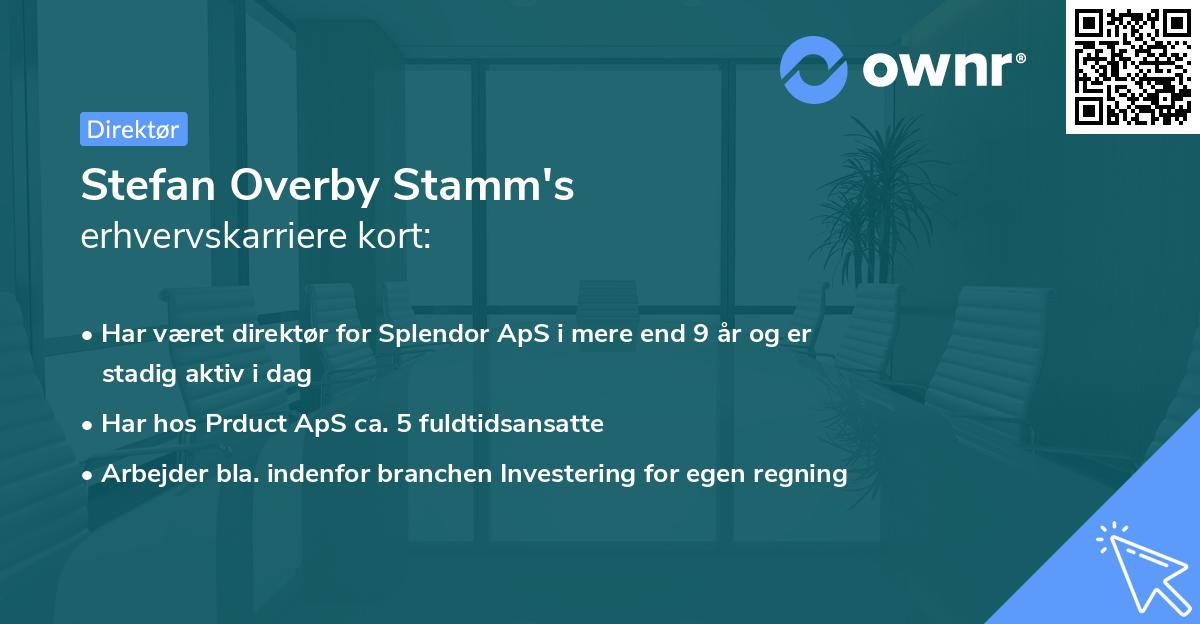 ownr®

Direktør

Stefan Overby Stamm's erhvervskarriere kort:

• Har været direktør for Splendor ApS i mere end 9 år og er stadig aktiv i dag
• Har hos Prduct ApS ca. 5 fuldtidsansatte
• Arbejder bla. indenfor branchen Investering for egen regning